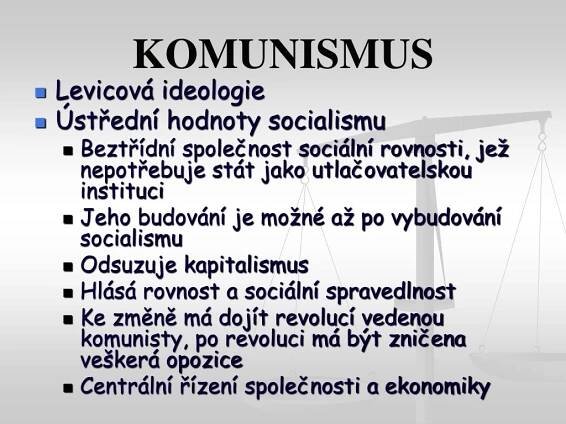 KOMUNISMUS

- Levicová ideologie
- Ústřední hodnoty socialismu
  - Beztřídní společnost sociální rovnosti, jež nepotřebuje stát jako utlačovatelskou instituci
  - Jeho budování je možné až po vybudování socialismu
  - Odsuzuje kapitalismus
  - Hlásá rovnost a sociální spravedlnost
  - Ke změně má dojít revolucí vedenou komunisty, po revoluci má být zničena veškerá opozice
  - Centrální řízení společnosti a ekonomiky